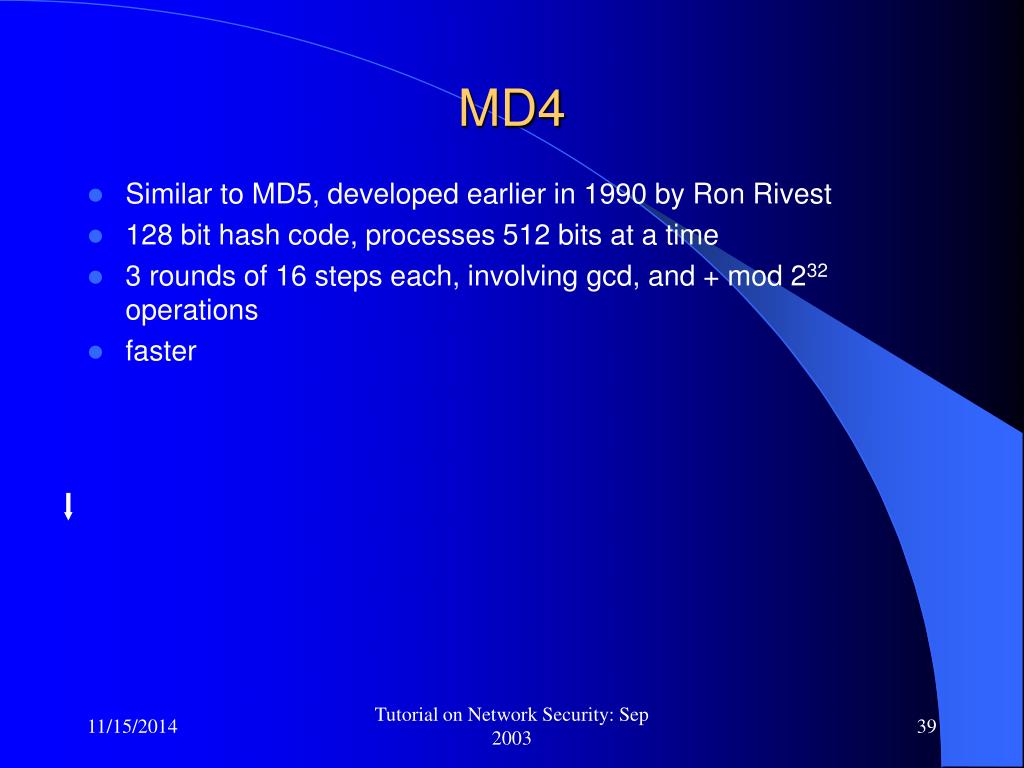 MD4

- Similar to MD5, developed earlier in 1990 by Ron Rivest
- 128 bit hash code, processes 512 bits at a time
- 3 rounds of 16 steps each, involving gcd, and + mod $2^{32}$ operations
- faster

11/15/2014

Tutorial on Network Security: Sep 2003

39